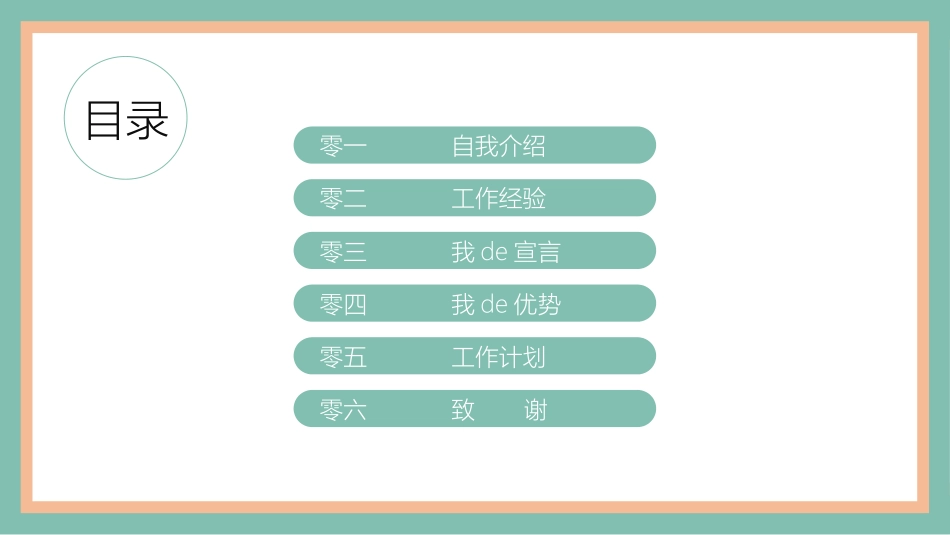 目录

零一 自我介绍

零二 工作经验

零三 我 de 宣言

零四 我 de 优势

零五 工作计划

零六 致 谢